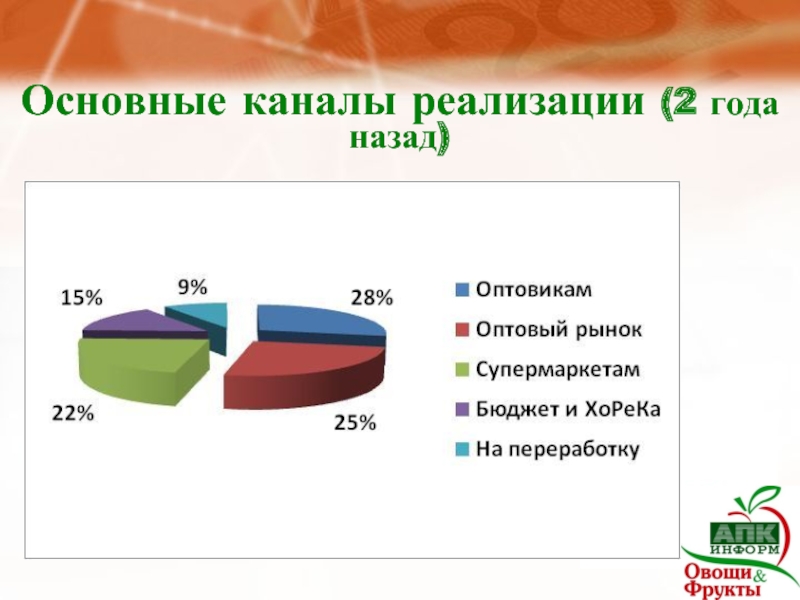 Основные каналы реализации (2 года назад)

15%
9%
28%
22%
25%

Оптовикам
Оптовый рынок
Супермаркетам
Бюджет и ХоРеКа
На переработку

АПК ИНФОРМ
Овощи & Фрукты